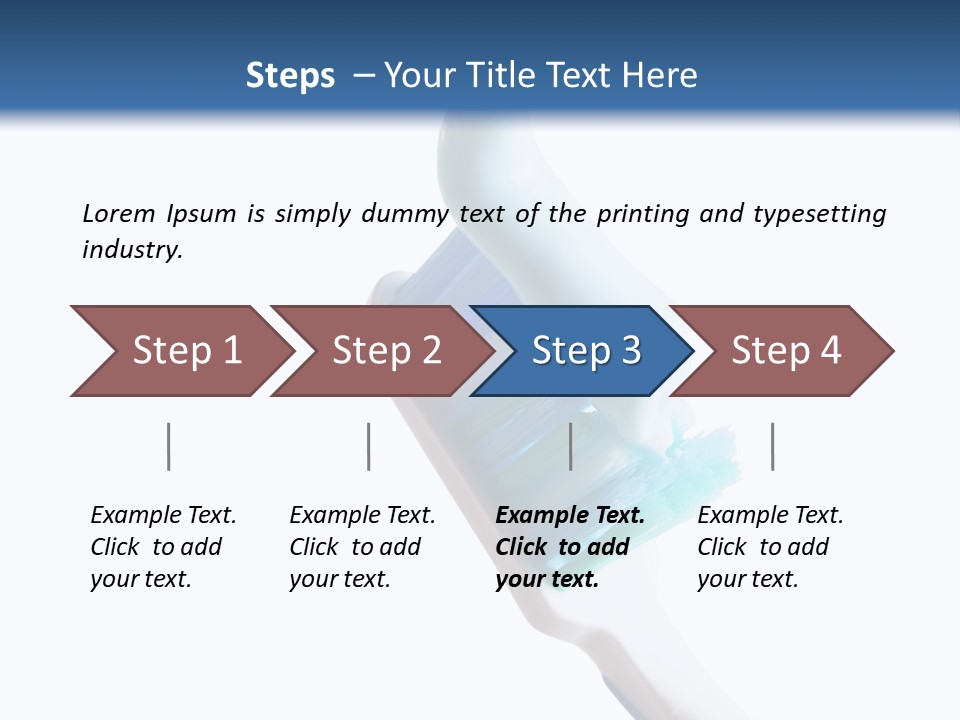 Steps – Your Title Text Here

Lorem Ipsum is simply dummy text of the printing and typesetting industry.

Step 1

Step 2

Step 3

Step 4

Example Text. Click to add your text.

Example Text. Click to add your text.

Example Text. Click to add your text.

Example Text. Click to add your text.